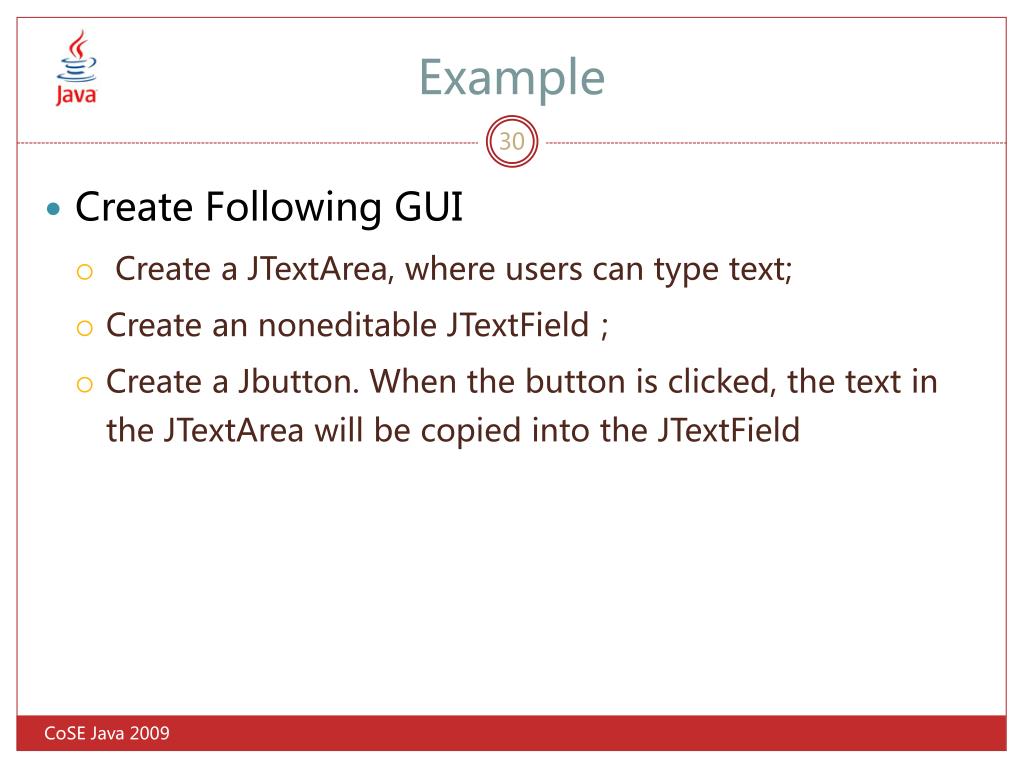 Java

Example

30

Create Following GUI

Create a JTextArea, where users can type text;

Create an noneditable JTextField ;

Create a Jbutton. When the button is clicked, the text in the JTextArea will be copied into the JTextField

CoSE Java 2009